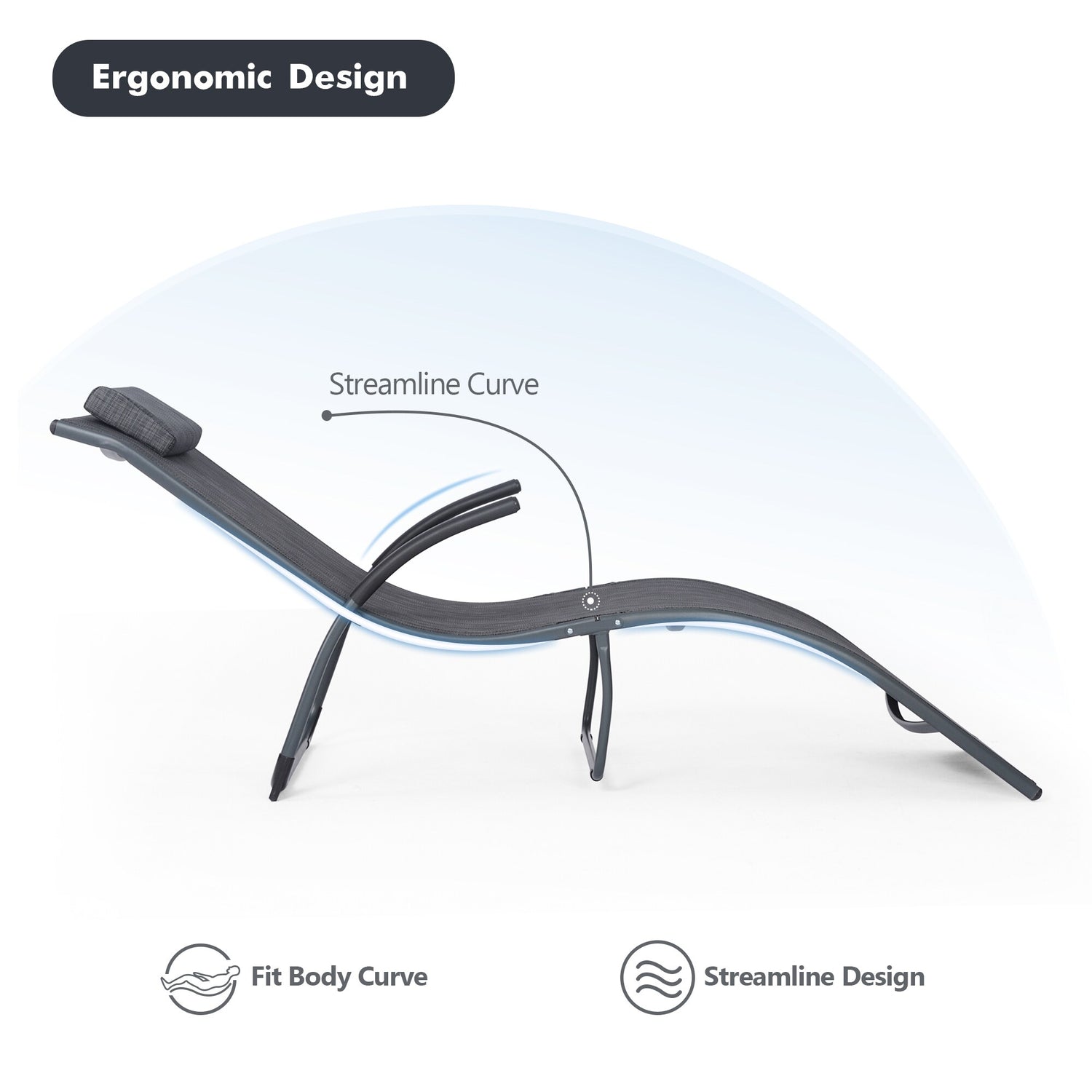 Ergonomic Design

Streamline Curve

Fit Body Curve

Streamline Design